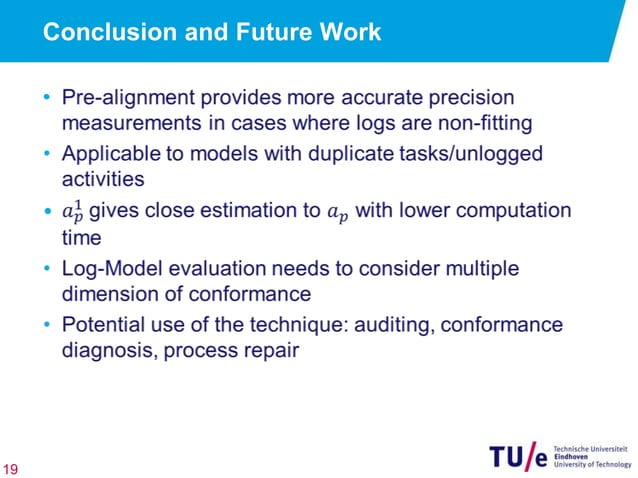 Conclusion and Future Work

• Pre-alignment provides more accurate precision measurements in cases where logs are non-fitting

• Applicable to models with duplicate tasks/unlogged activities

• $a_p^1$ gives close estimation to $a_p$ with lower computation time

• Log-Model evaluation needs to consider multiple dimension of conformance

• Potential use of the technique: auditing, conformance diagnosis, process repair

19

TU/e Technische Universiteit Eindhoven University of Technology